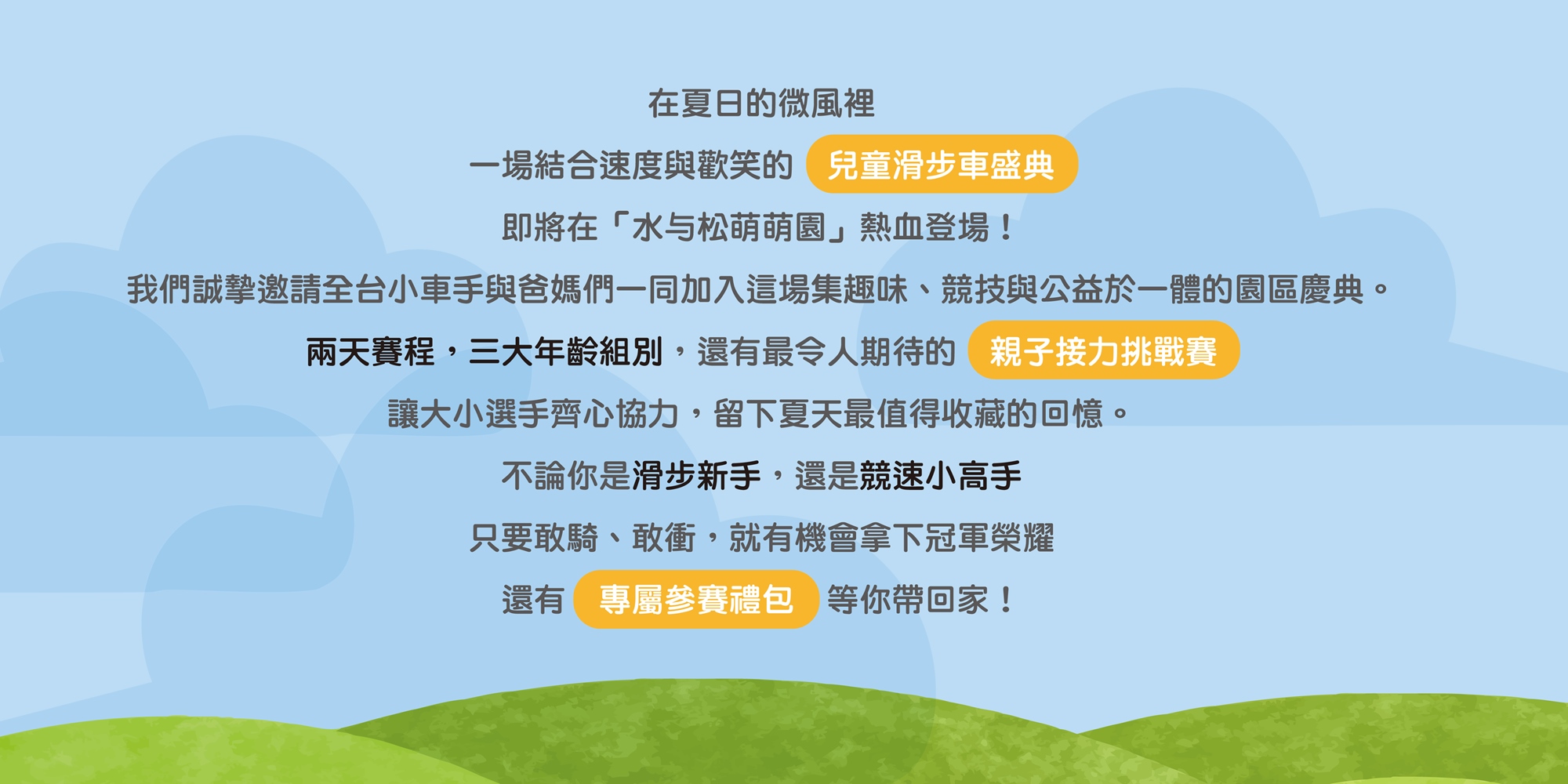 在夏日的微風裡

一場結合速度與歡笑的 兒童滑步車盛典

即將在「水与松萌萌園」熱血登場！

我們誠摯邀請全台小車手與爸媽們一同加入這場集趣味、競技與公益於一體的園區慶典。

兩天賽程，三大年齡組別，還有最令人期待的 親子接力挑戰賽

讓大小選手齊心協力，留下夏天最值得收藏的回憶。

不論你是滑步新手，還是競速小高手

只要敢騎、敢衝，就有機會拿下冠軍榮耀

還有 專屬參賽禮包 等你帶回家！